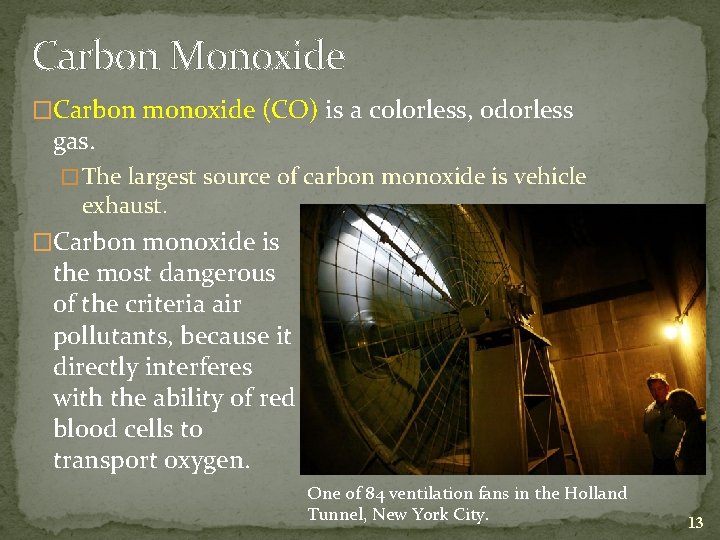 Carbon Monoxide

□Carbon monoxide (CO) is a colorless, odorless gas.

□The largest source of carbon monoxide is vehicle exhaust.

□Carbon monoxide is the most dangerous of the criteria air pollutants, because it directly interferes with the ability of red blood cells to transport oxygen.

One of 84 ventilation fans in the Holland Tunnel, New York City.

13